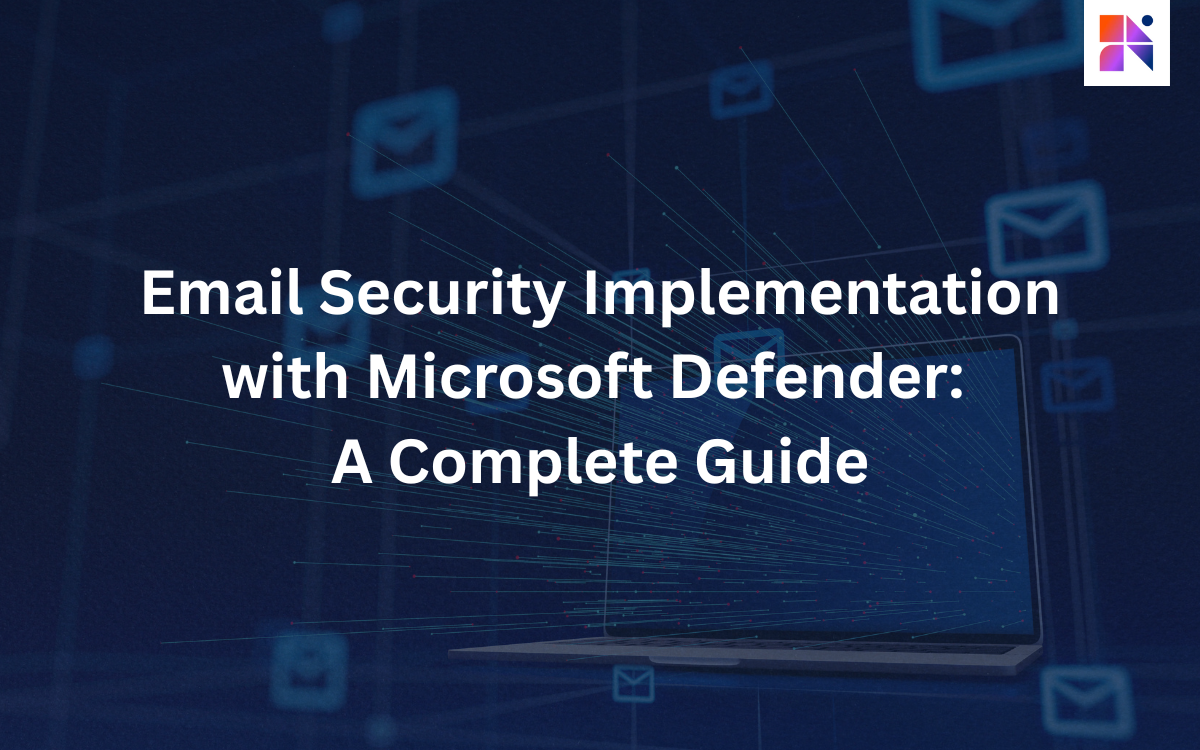 Email Security Implementation with Microsoft Defender: A Complete Guide